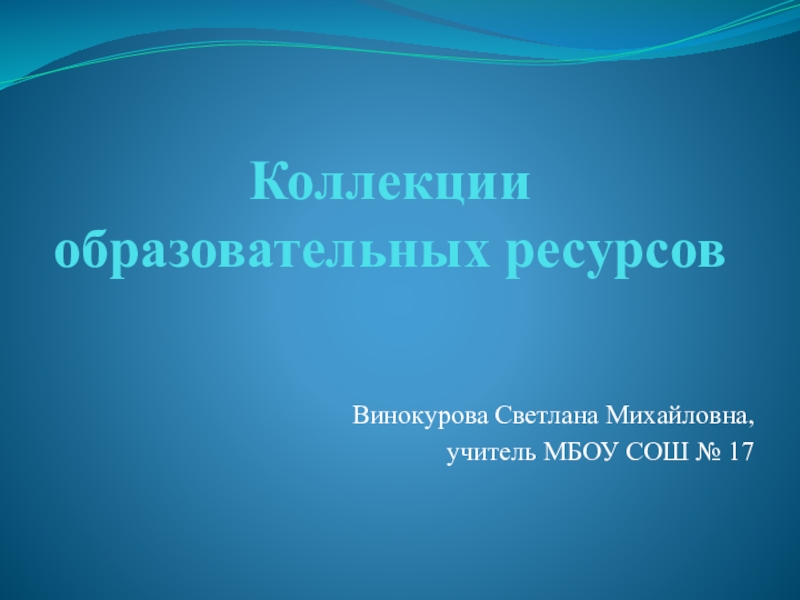 Коллекции образовательных ресурсов

Винокурова Светлана Михайловна,
учитель МБОУ СОШ № 17